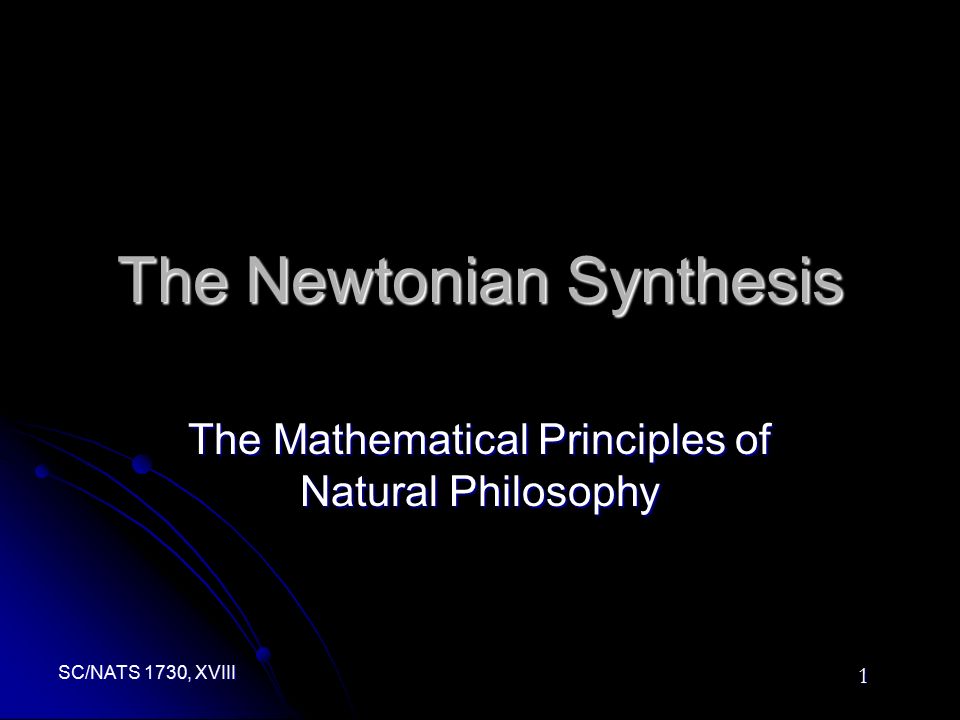 The Newtonian Synthesis

The Mathematical Principles of Natural Philosophy

SC/NATS 1730, XVIII

1